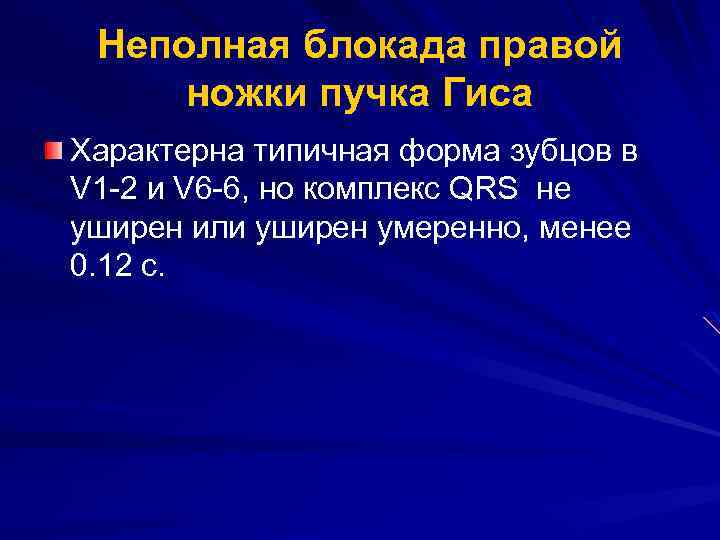 Неполная блокада правой ножки пучка Гиса

Характерна типичная форма зубцов в V1-2 и V6-6, но комплекс QRS не уширен или уширен умеренно, менее 0.12 с.